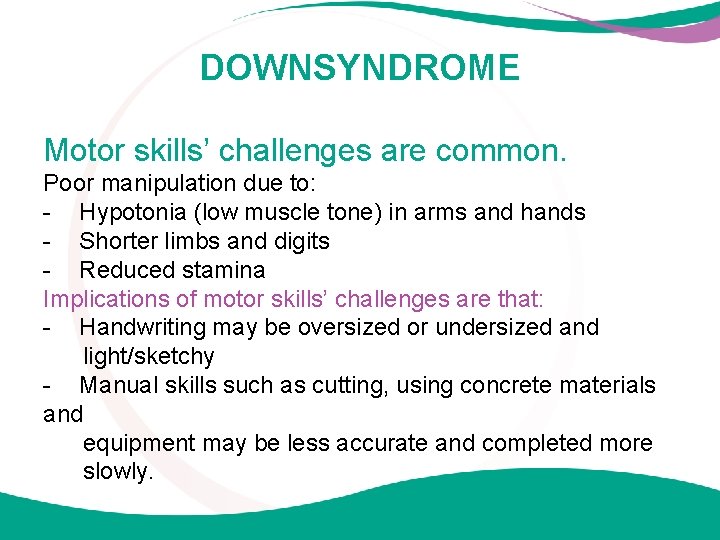 DOWNSYNDROME

Motor skills’ challenges are common.
Poor manipulation due to:
- Hypotonia (low muscle tone) in arms and hands
- Shorter limbs and digits
- Reduced stamina
Implications of motor skills’ challenges are that:
- Handwriting may be oversized or undersized and light/sketchy
- Manual skills such as cutting, using concrete materials and equipment may be less accurate and completed more slowly.